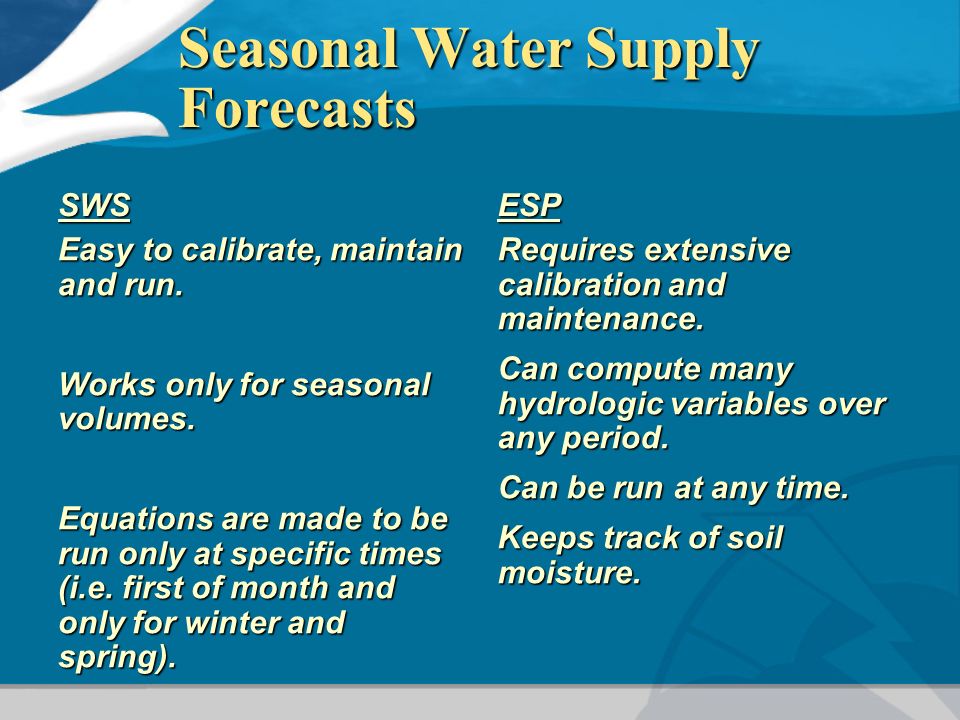 Seasonal Water Supply Forecasts

SWS

Easy to calibrate, maintain and run.

Works only for seasonal volumes.

Equations are made to be run only at specific times (i.e. first of month and only for winter and spring).

ESP

Requires extensive calibration and maintenance.

Can compute many hydrologic variables over any period.

Can be run at any time.

Keeps track of soil moisture.